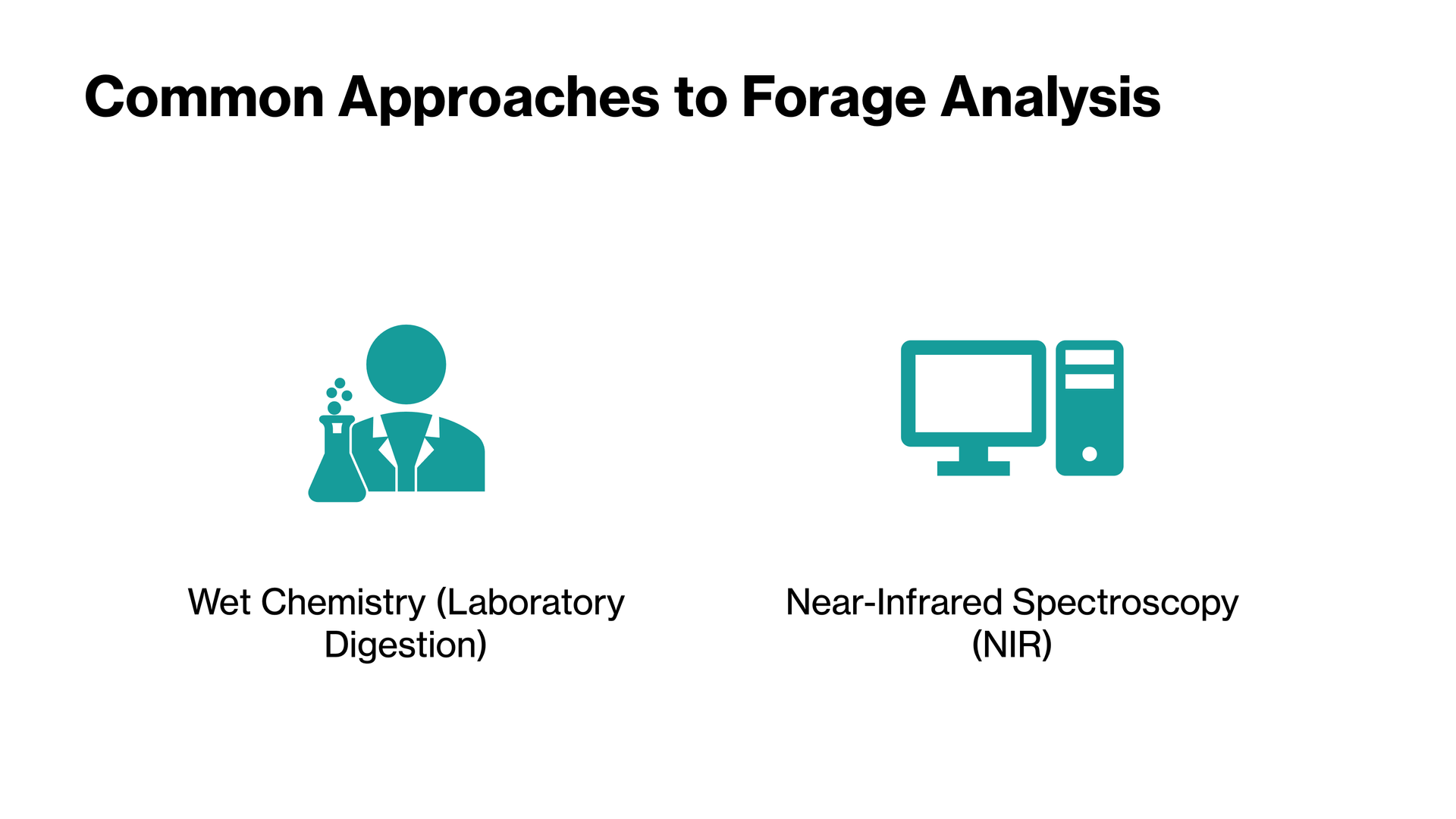 Common Approaches to Forage Analysis

Wet Chemistry (Laboratory Digestion)

Near-Infrared Spectroscopy (NIR)